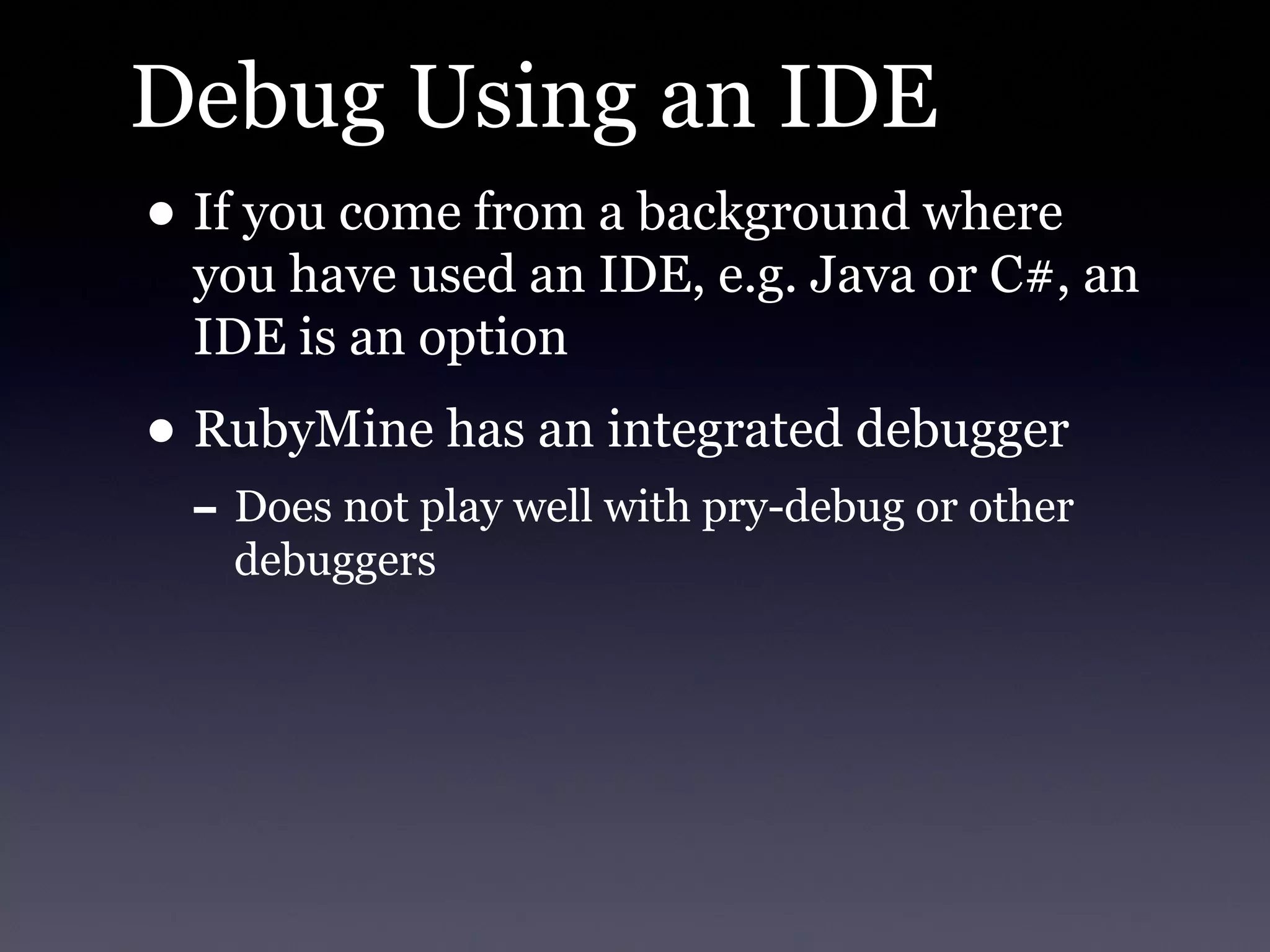 Debug Using an IDE

• If you come from a background where you have used an IDE, e.g. Java or C#, an IDE is an option

• RubyMine has an integrated debugger

– Does not play well with pry-debug or other debuggers